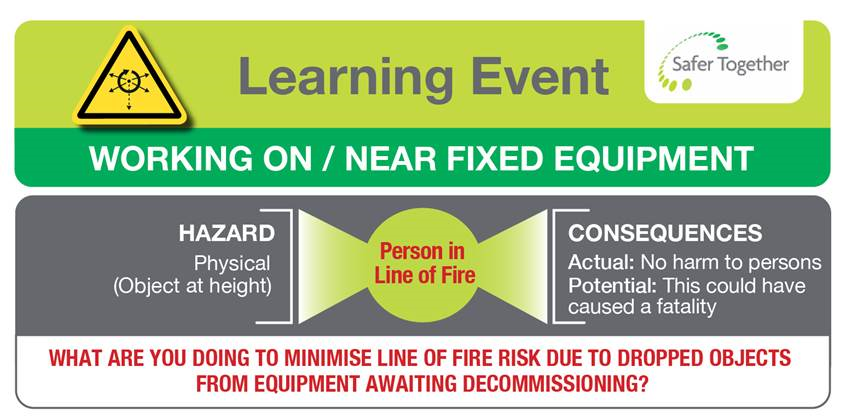 Learning Event

Safer Together

WORKING ON / NEAR FIXED EQUIPMENT

HAZARD
Physical
(Object at height)

Person in Line of Fire

CONSEQUENCES
Actual: No harm to persons
Potential: This could have caused a fatality

WHAT ARE YOU DOING TO MINIMISE LINE OF FIRE RISK DUE TO DROPPED OBJECTS FROM EQUIPMENT AWAITING DECOMMISSIONING?